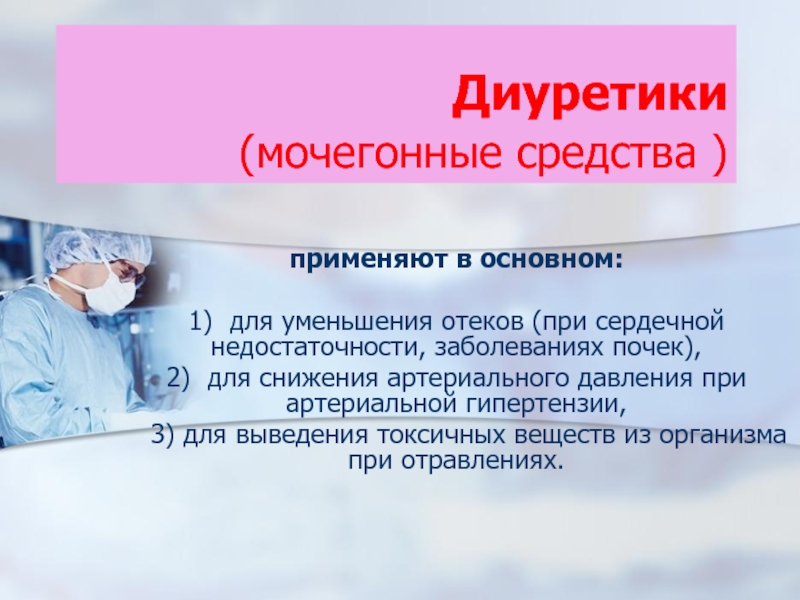 Диуретики
(мочегонные средства )

применяют в основном:

1) для уменьшения отеков (при сердечной недостаточности, заболеваниях почек),
2) для снижения артериального давления при артериальной гипертензии,
3) для выведения токсичных веществ из организма при отравлениях.